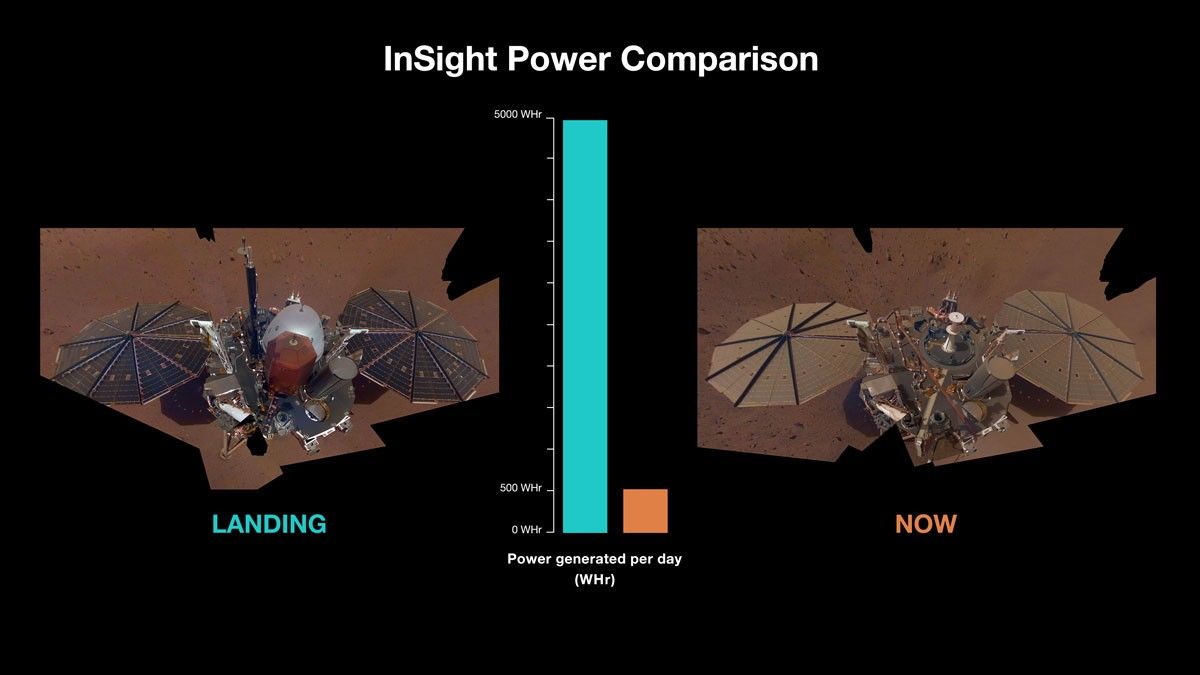 InSight Power Comparison

5000 WHr

500 WHr

0 WHr

Power generated per day (WHr)

LANDING

NOW